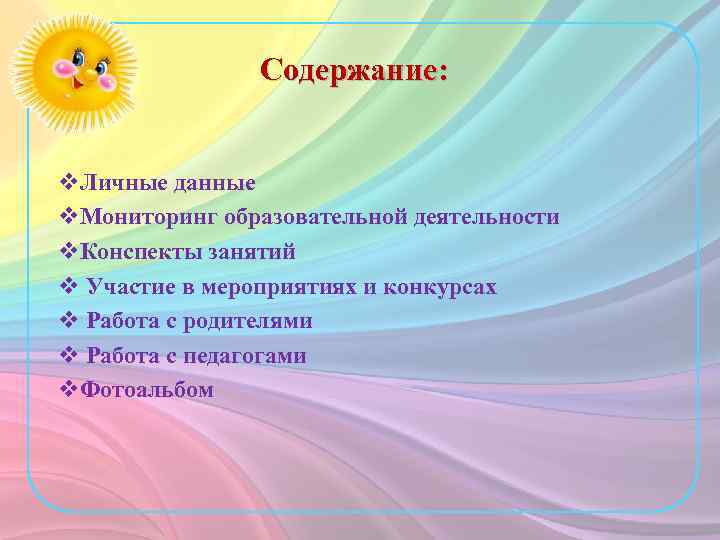 Содержание:

❖Личные данные
❖Мониторинг образовательной деятельности
❖Конспекты занятий
❖ Участие в мероприятиях и конкурсах
❖ Работа с родителями
❖ Работа с педагогами
❖Фотоальбом